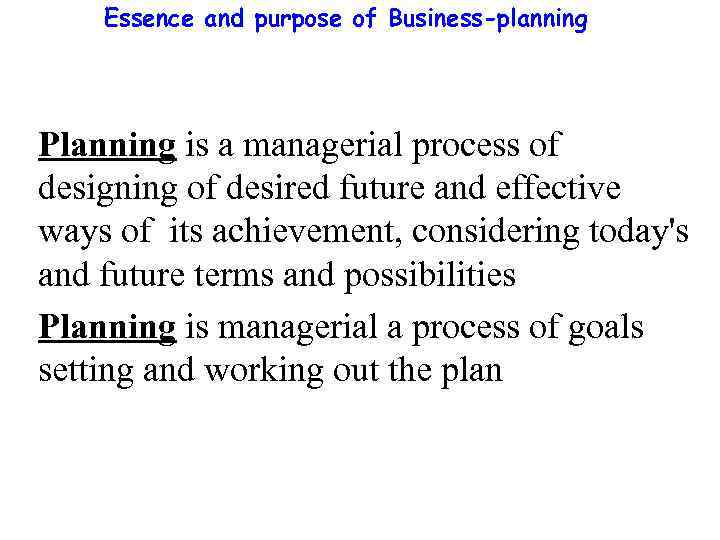 Essence and purpose of Business-planning

Planning is a managerial process of designing of desired future and effective ways of its achievement, considering today's and future terms and possibilities

Planning is managerial a process of goals setting and working out the plan